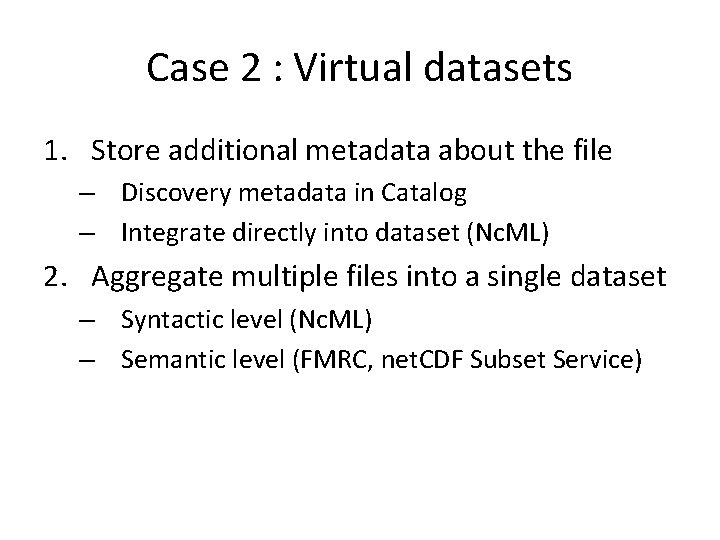 Case 2 : Virtual datasets

1. Store additional metadata about the file
– Discovery metadata in Catalog
– Integrate directly into dataset (NcML)

2. Aggregate multiple files into a single dataset
– Syntactic level (NcML)
– Semantic level (FMRC, netCDF Subset Service)